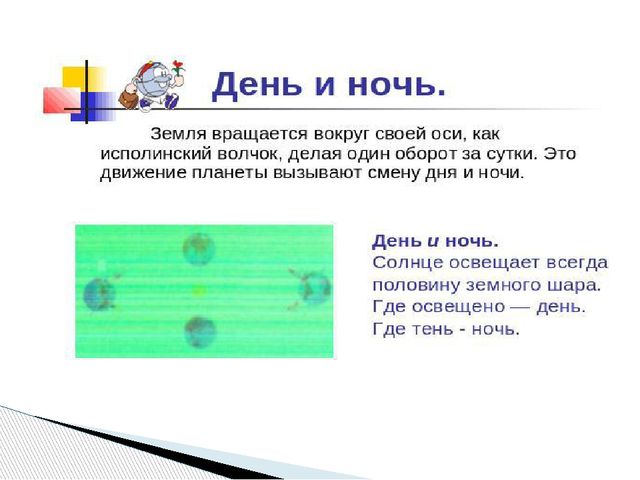 День и ночь.

Земля вращается вокруг своей оси, как исполинский волчок, делая один оборот за сутки. Это движение планеты вызывают смену дня и ночи.

День и ночь.
Солнце освещает всегда половину земного шара.
Где освещено — день.
Где тень - ночь.